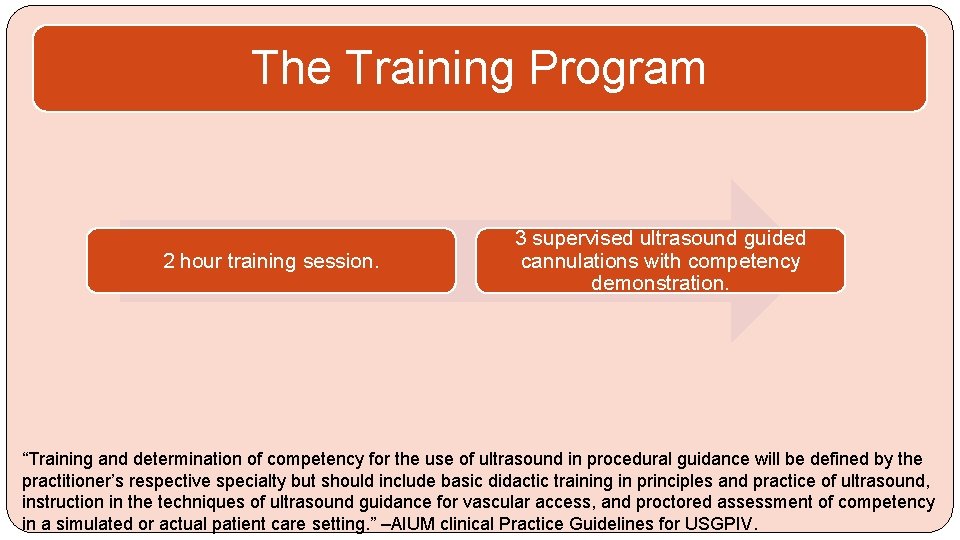 The Training Program

2 hour training session.

3 supervised ultrasound guided cannulations with competency demonstration.

“Training and determination of competency for the use of ultrasound in procedural guidance will be defined by the practitioner’s respective specialty but should include basic didactic training in principles and practice of ultrasound, instruction in the techniques of ultrasound guidance for vascular access, and proctored assessment of competency in a simulated or actual patient care setting.” –AIUM clinical Practice Guidelines for USGPIV.